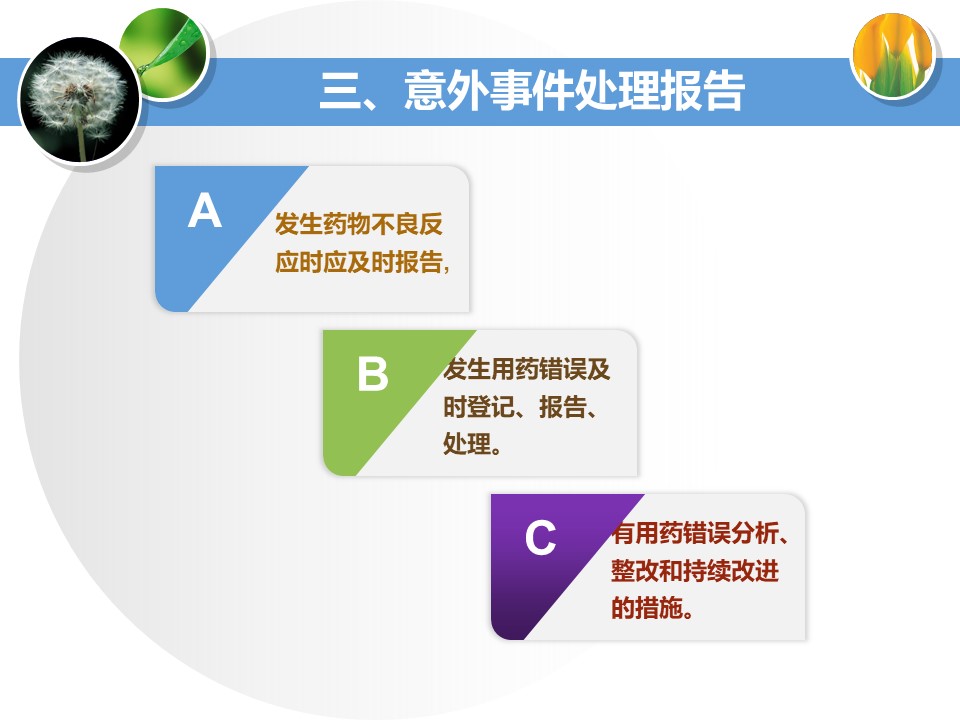 三、意外事件处理报告

A

发生药物不良反应时应及时报告,

B

发生用药错误及时登记、报告、处理。

C

有用药错误分析、整改和持续改进的措施。